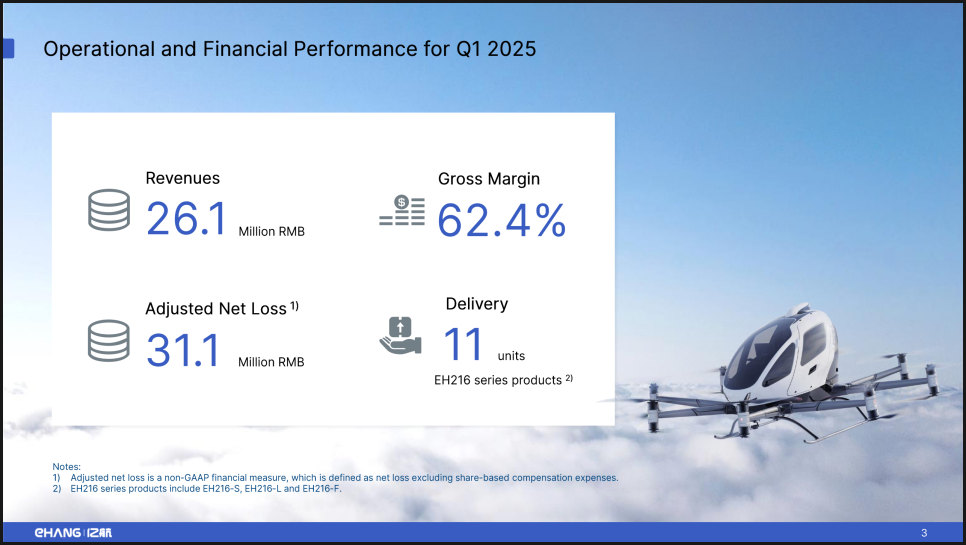 Operational and Financial Performance for Q1 2025

Revenues
26.1 Million RMB

Gross Margin
62.4%

Adjusted Net Loss $^{1)}$
31.1 Million RMB

Delivery
11 units
EH216 series products $^{2)}$

Notes:
1) Adjusted net loss is a non-GAAP financial measure, which is defined as net loss excluding share-based compensation expenses.
2) EH216 series products include EH216-S, EH216-L and EH216-F.

EHANG | 亿航

3